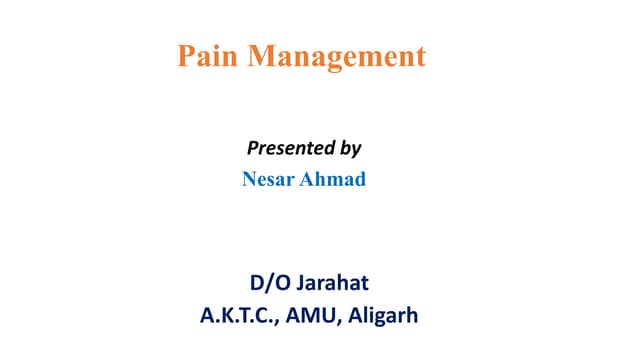 Pain Management

Presented by
Nesar Ahmad

D/O Jarahat
A.K.T.C., AMU, Aligarh